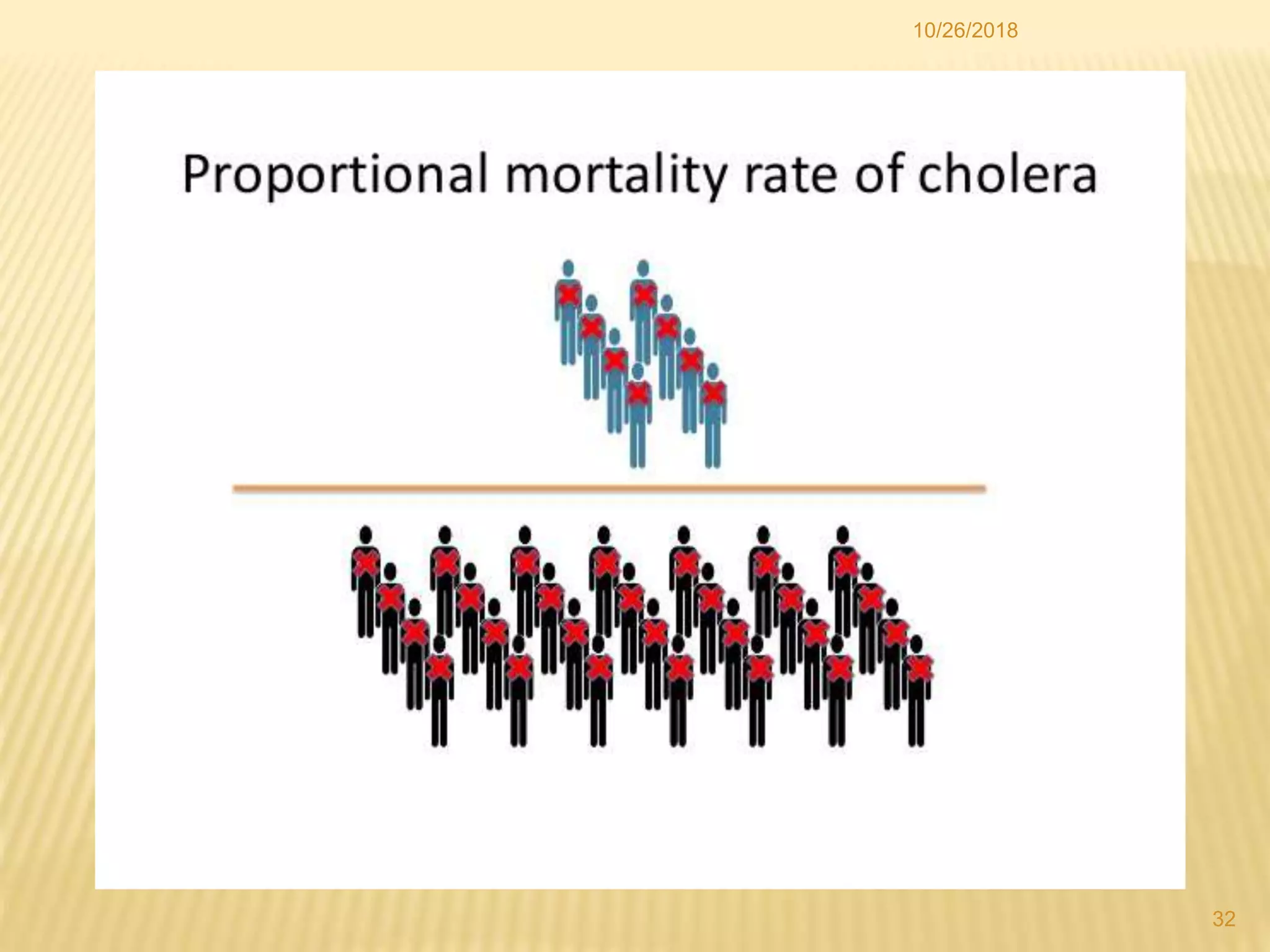 10/26/2018

Proportional mortality rate of cholera

32